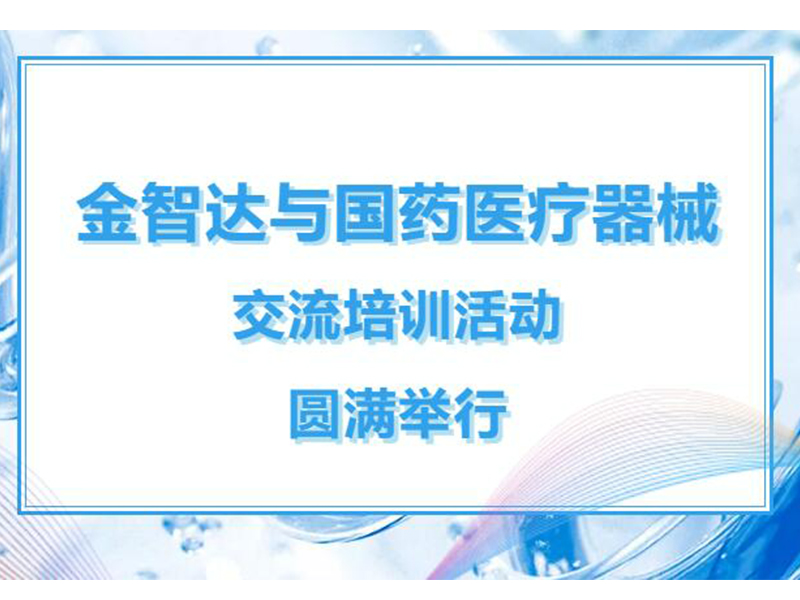 金智达与国药医疗器械

交流培训活动

圆满举行